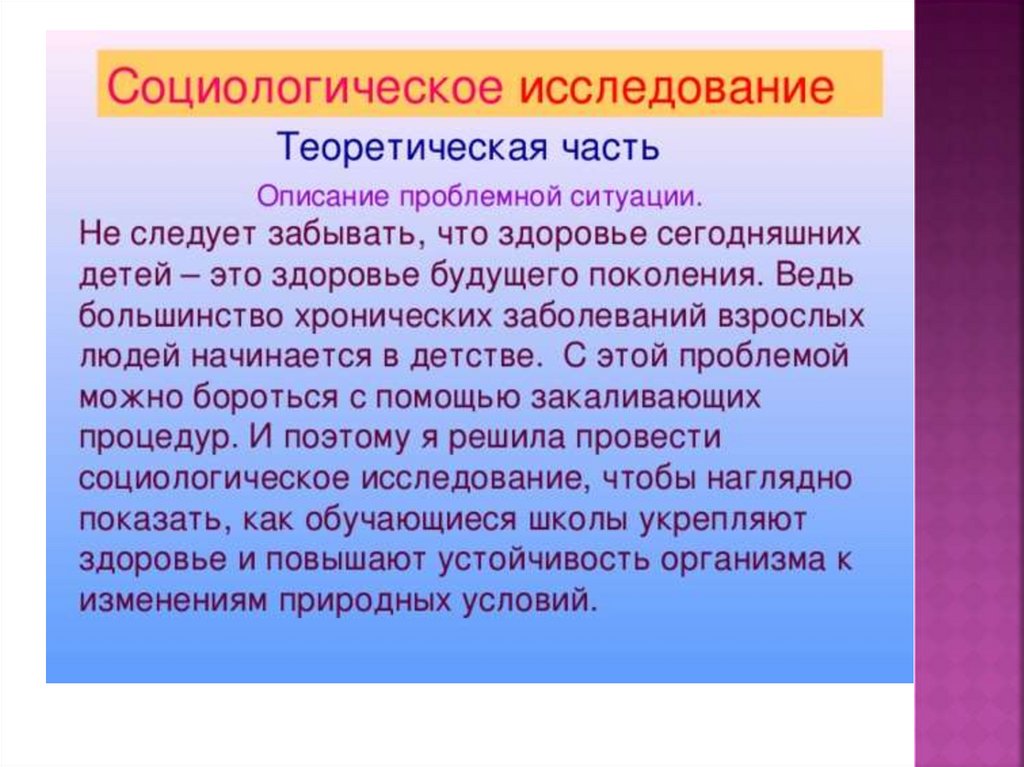 Социологическое исследование

Теоретическая часть

Описание проблемной ситуации.

Не следует забывать, что здоровье сегодняшних детей – это здоровье будущего поколения. Ведь большинство хронических заболеваний взрослых людей начинается в детстве. С этой проблемой можно бороться с помощью закаливающих процедур. И поэтому я решила провести социологическое исследование, чтобы наглядно показать, как обучающиеся школы укрепляют здоровье и повышают устойчивость организма к изменениям природных условий.